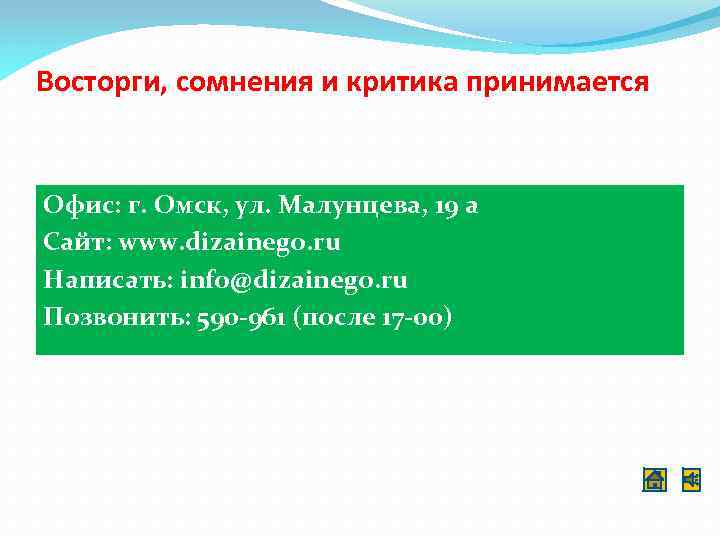 Восторги, сомнения и критика принимается

Офис: г. Омск, ул. Малунцева, 19 а
Сайт: www.dizainego.ru
Написать: info@dizainego.ru
Позвонить: 590-961 (после 17-00)